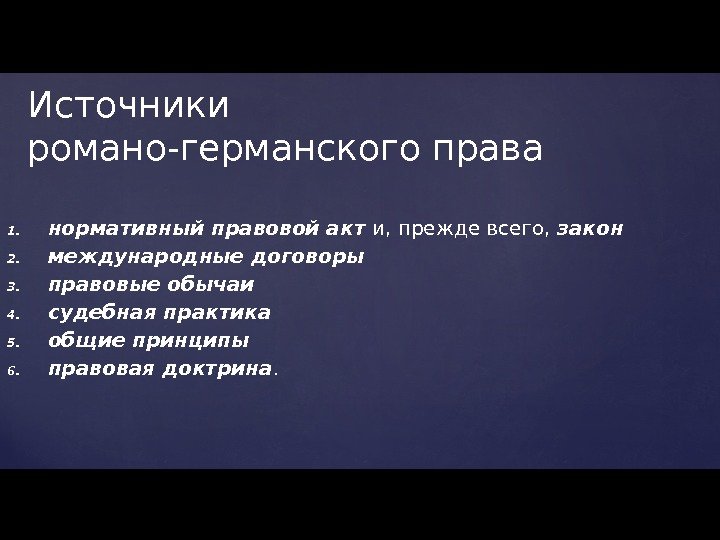 Источники
романо-германского права

1. нормативный правовой акт и, прежде всего, закон
2. международные договоры
3. правовые обычаи
4. судебная практика
5. общие принципы
6. правовая доктрина.